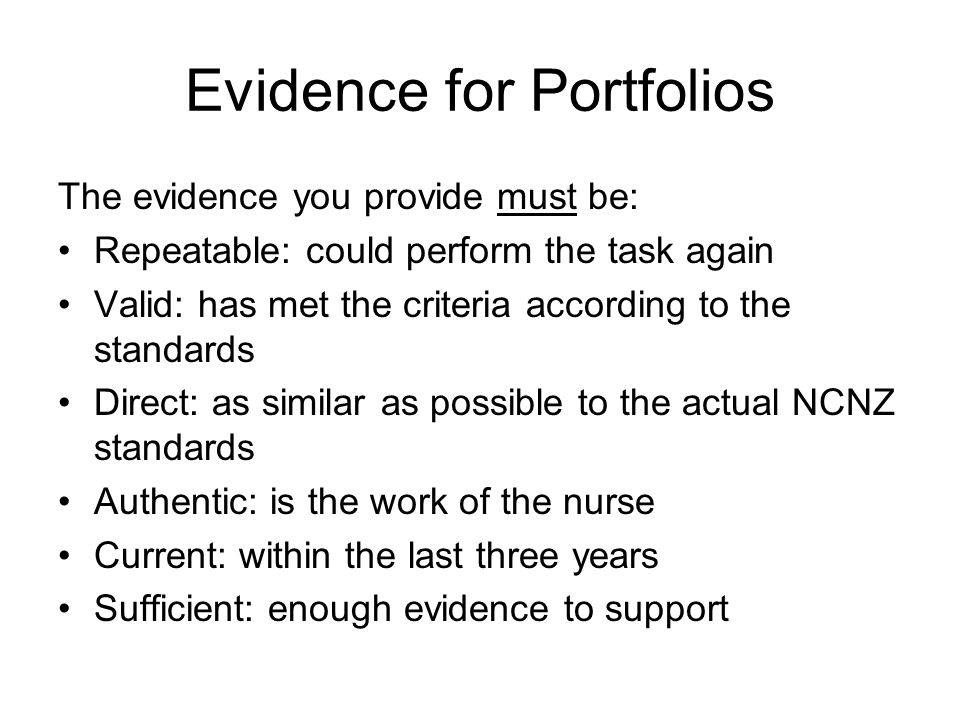 Evidence for Portfolios

The evidence you provide must be:

• Repeatable: could perform the task again
• Valid: has met the criteria according to the standards
• Direct: as similar as possible to the actual NCNZ standards
• Authentic: is the work of the nurse
• Current: within the last three years
• Sufficient: enough evidence to support